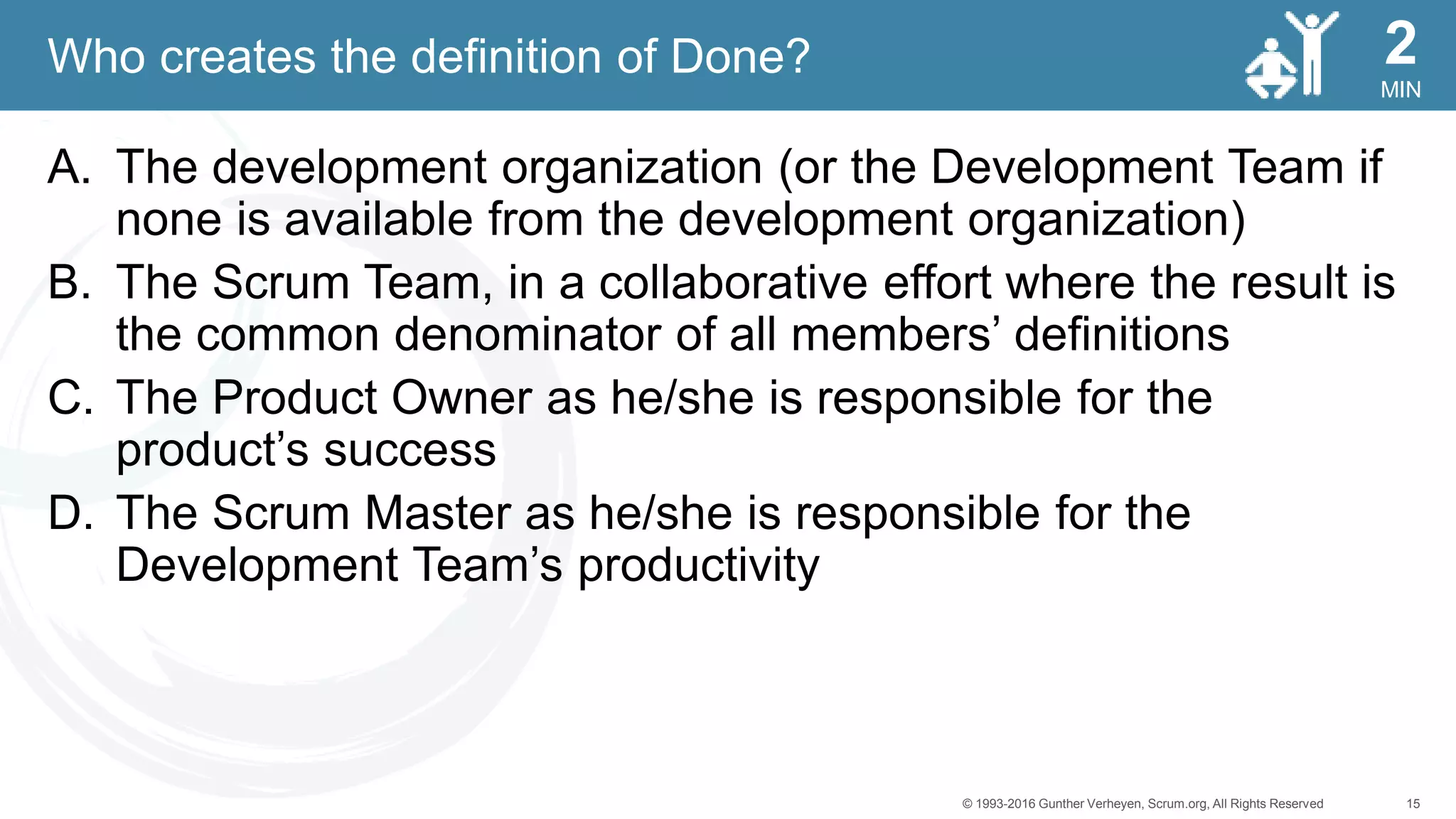 Who creates the definition of Done?

2
MIN

A. The development organization (or the Development Team if none is available from the development organization)

B. The Scrum Team, in a collaborative effort where the result is the common denominator of all members’ definitions

C. The Product Owner as he/she is responsible for the product’s success

D. The Scrum Master as he/she is responsible for the Development Team’s productivity

© 1993-2016 Gunther Verheyen, Scrum.org, All Rights Reserved 15